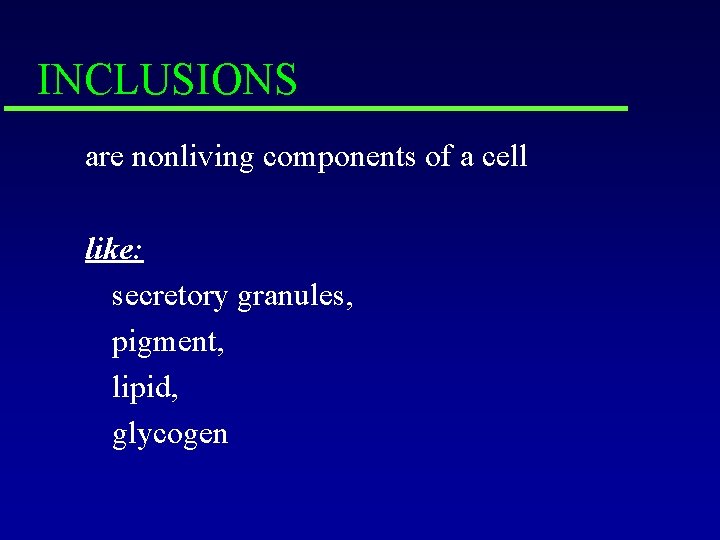 INCLUSIONS

are nonliving components of a cell

like:

secretory granules,

pigment,

lipid,

glycogen